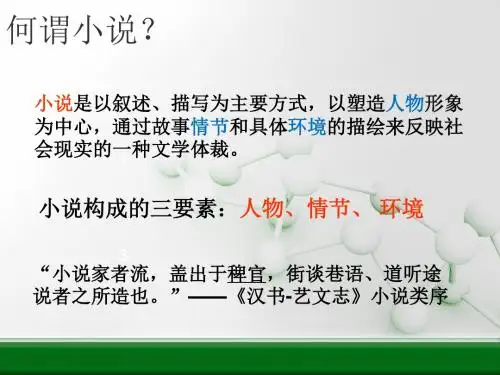 何谓小说？

小说是以叙述、描写为主要方式，以塑造人物形象为中心，通过故事情节和具体环境的描绘来反映社会现实的一种文学体裁。

小说构成的三要素：人物、情节、环境

“小说家者流，盖出于稗官，街谈巷语、道听途说者之所造也。”——《汉书-艺文志》小说类序